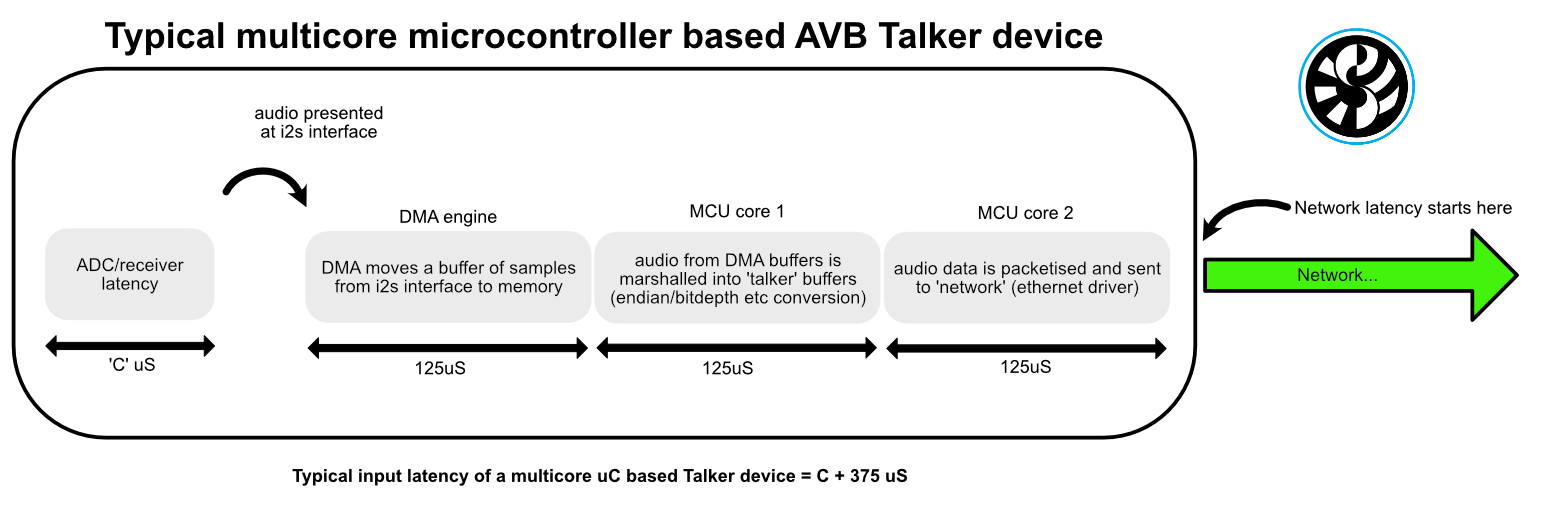 Typical multicore microcontroller based AVB Talker device

audio presented at i2s interface

ADC/receiver latency

'C' uS

DMA engine

DMA moves a buffer of samples from i2s interface to memory

125uS

MCU core 1

audio from DMA buffers is marshalled into 'talker' buffers (endian/bitdepth etc conversion)

125uS

MCU core 2

audio data is packetised and sent to 'network' (ethernet driver)

125uS

Network latency starts here

Network...

Typical input latency of a multicore uC based Talker device = C + 375 uS